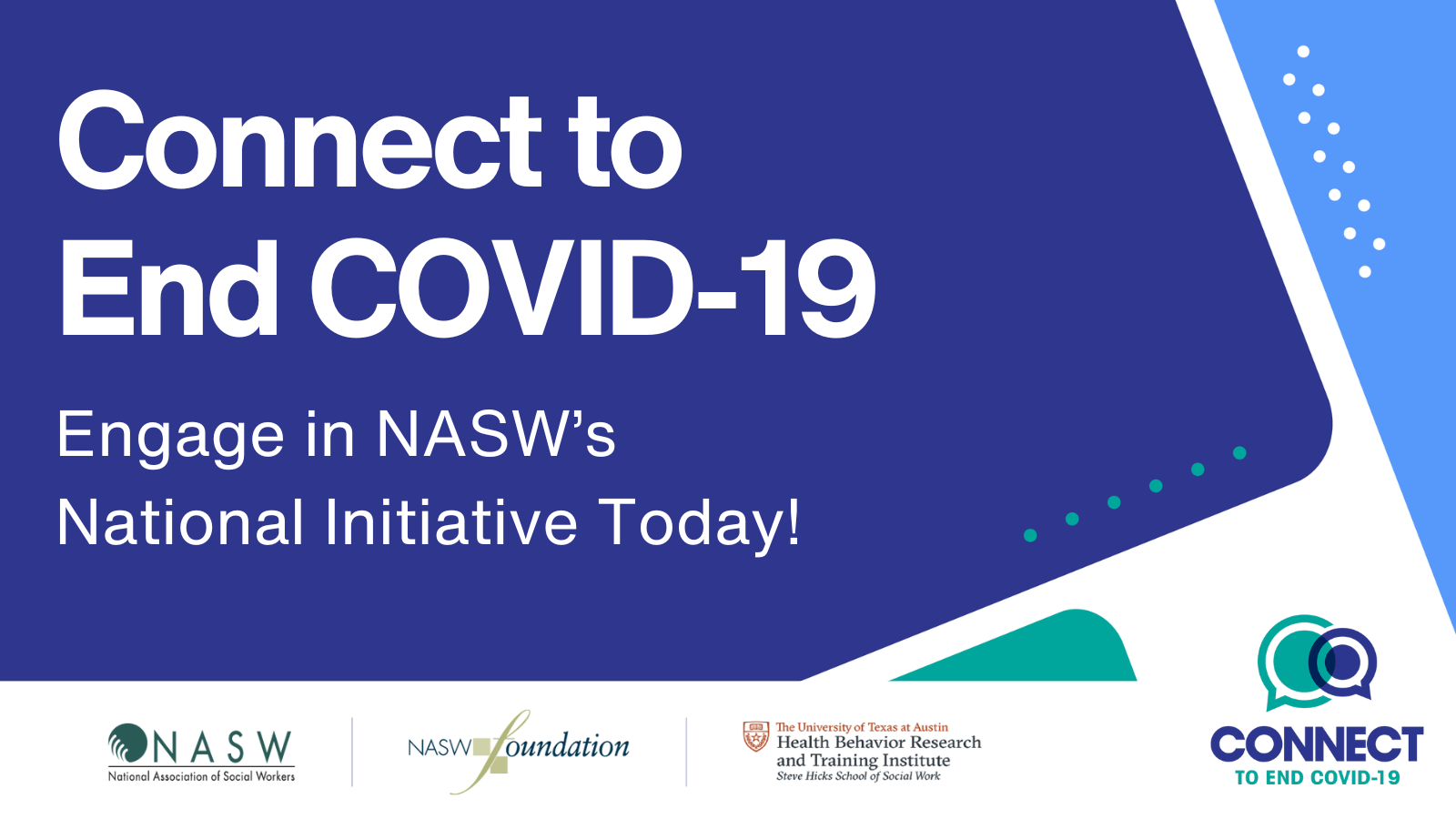 Connect to End COVID-19

Engage in NASW's National Initiative Today!

NASW
National Association of Social Workers

NASW foundation

The University of Texas at Austin
Health Behavior Research and Training Institute
Steve Hicks School of Social Work

CONNECT
TO END COVID-19